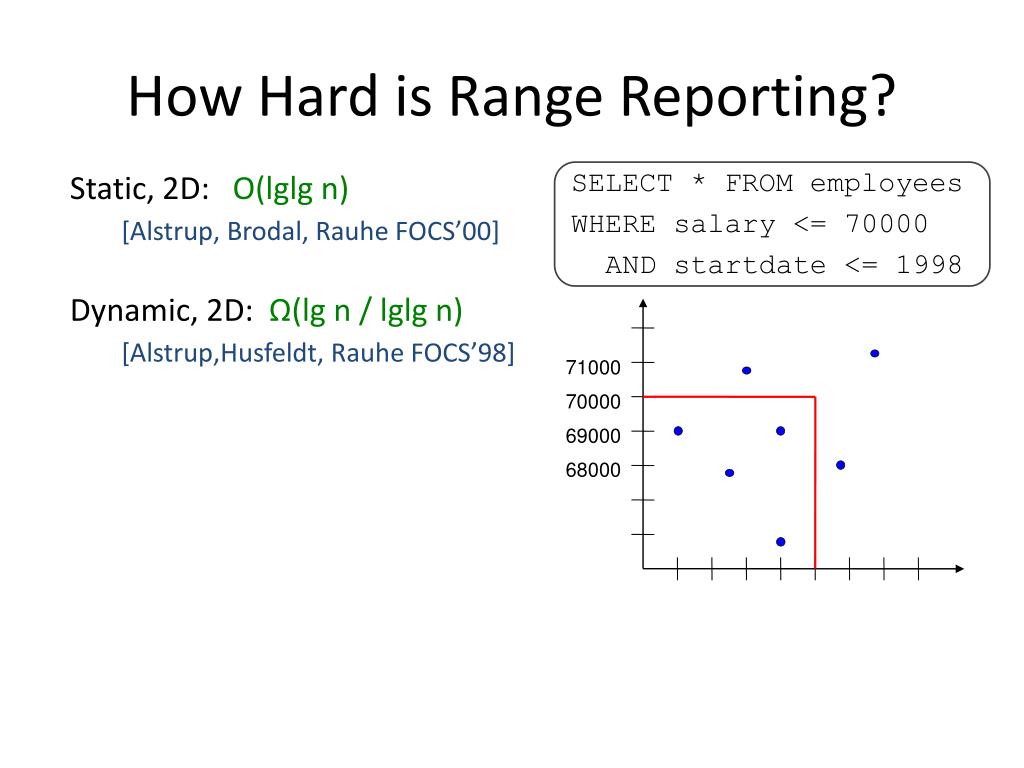 How Hard is Range Reporting?

Static, 2D: O(lglg n)
[Alstrup, Brodal, Rauhe FOCS'00]

Dynamic, 2D: Ω(lg n / lglg n)
[Alstrup,Husfeldt, Rauhe FOCS'98]

SELECT * FROM employees
WHERE salary <= 70000
AND startdate <= 1998

71000
70000
69000
68000